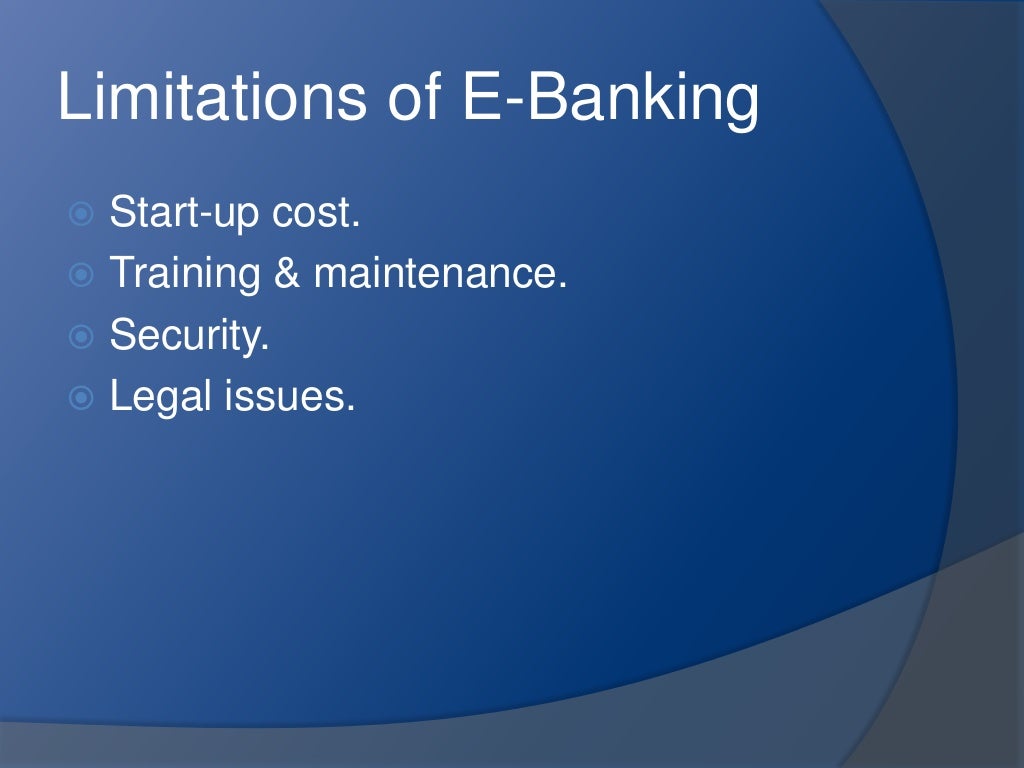 Limitations of E-Banking

Start-up cost.
Training & maintenance.
Security.
Legal issues.